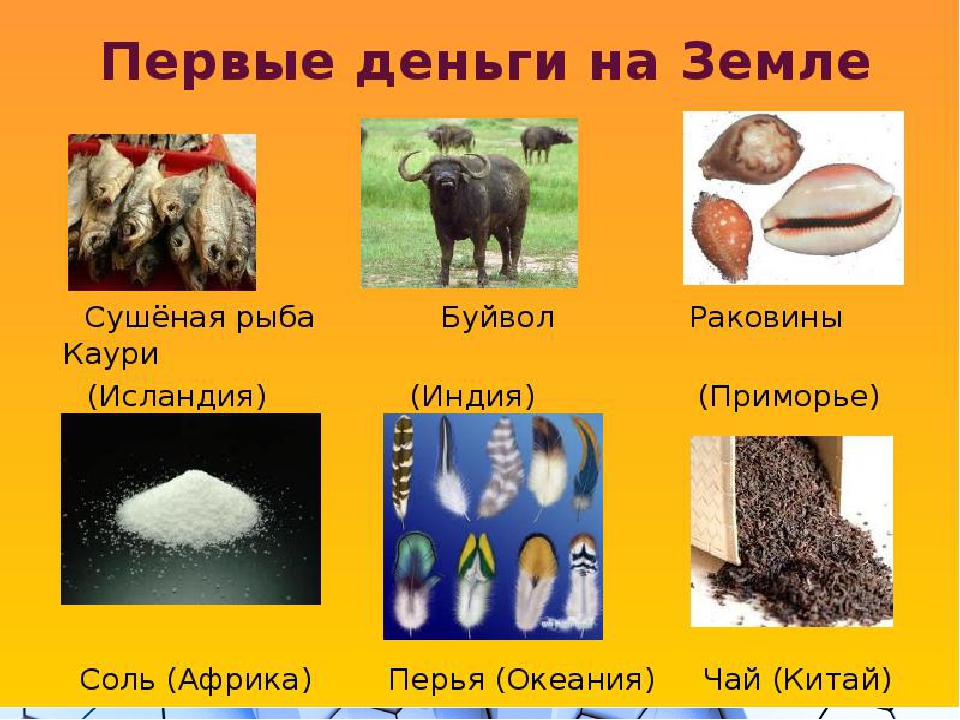 Первые деньги на Земле

Сушёная рыба Буйвол Раковины Каури

(Исландия) (Индия) (Приморье)

Соль (Африка) Перья (Океания) Чай (Китай)